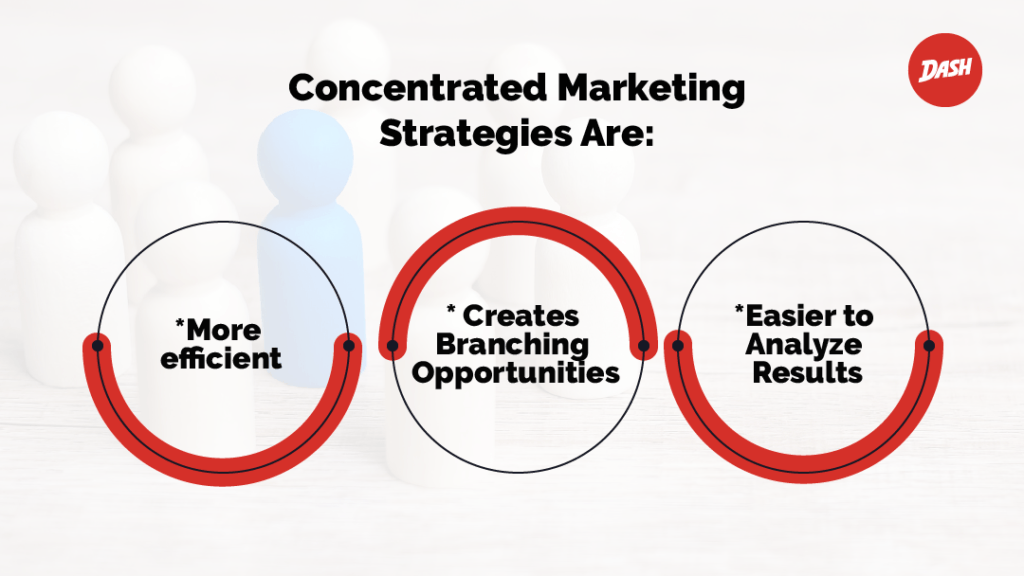 DASH

Concentrated Marketing Strategies Are:

*More efficient

* Creates Branching Opportunities

*Easier to Analyze Results